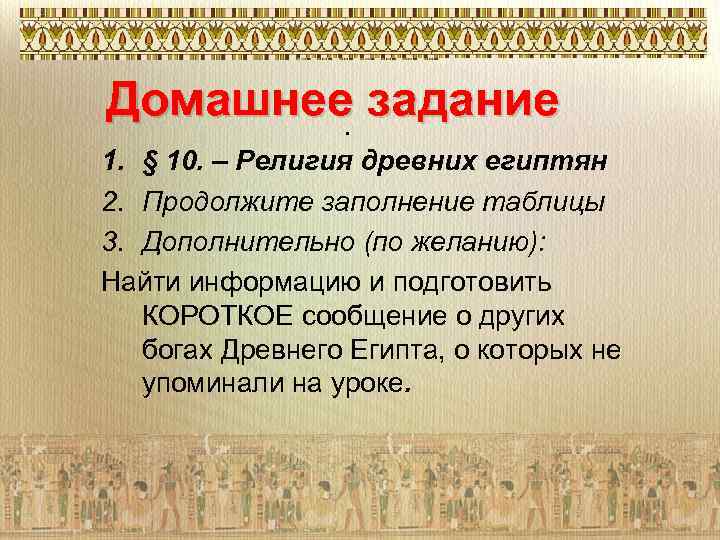 Домашнее задание

.

1. § 10. – Религия древних египтян
2. Продолжите заполнение таблицы
3. Дополнительно (по желанию):

Найти информацию и подготовить КОРОТКОЕ сообщение о других богах Древнего Египта, о которых не упоминали на уроке.